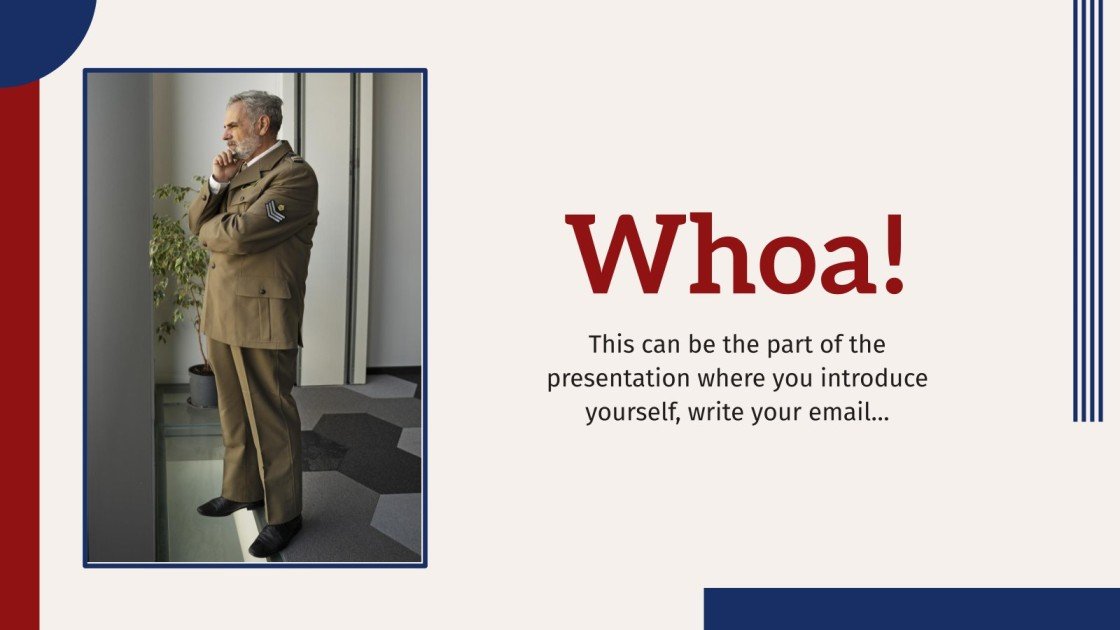 Whoa!

This can be the part of the presentation where you introduce yourself, write your email…